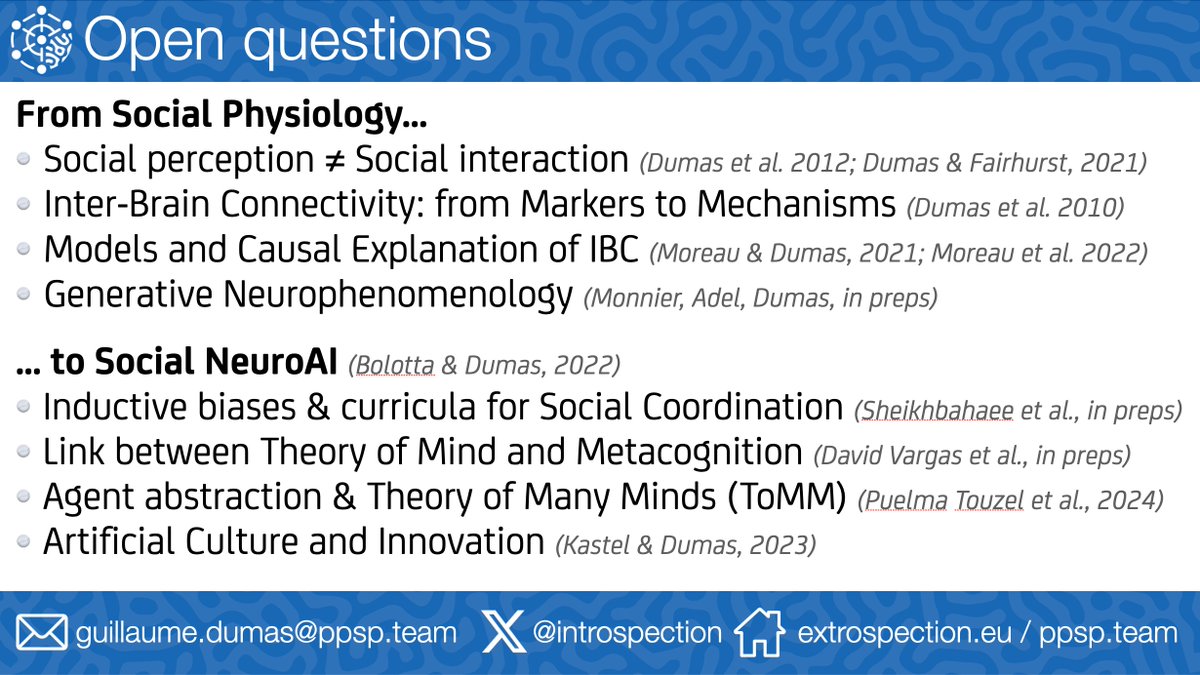 Open questions

From Social Physiology…

- Social perception ≠ Social interaction (Dumas et al. 2012; Dumas & Fairhurst, 2021)
- Inter-Brain Connectivity: from Markers to Mechanisms (Dumas et al. 2010)
- Models and Causal Explanation of IBC (Moreau & Dumas, 2021; Moreau et al. 2022)
- Generative Neurophenomenology (Monnier, Adel, Dumas, in preps)

… to Social NeuroAI (Bolotta & Dumas, 2022)

- Inductive biases & curricula for Social Coordination (Sheikhbahaee et al., in preps)
- Link between Theory of Mind and Metacognition (David Vargas et al., in preps)
- Agent abstraction & Theory of Many Minds (ToMM) (Puelma Touzel et al., 2024)
- Artificial Culture and Innovation (Kastel & Dumas, 2023)

guillaume.dumas@ppsp.team @introspection extrospection.eu / ppsp.team